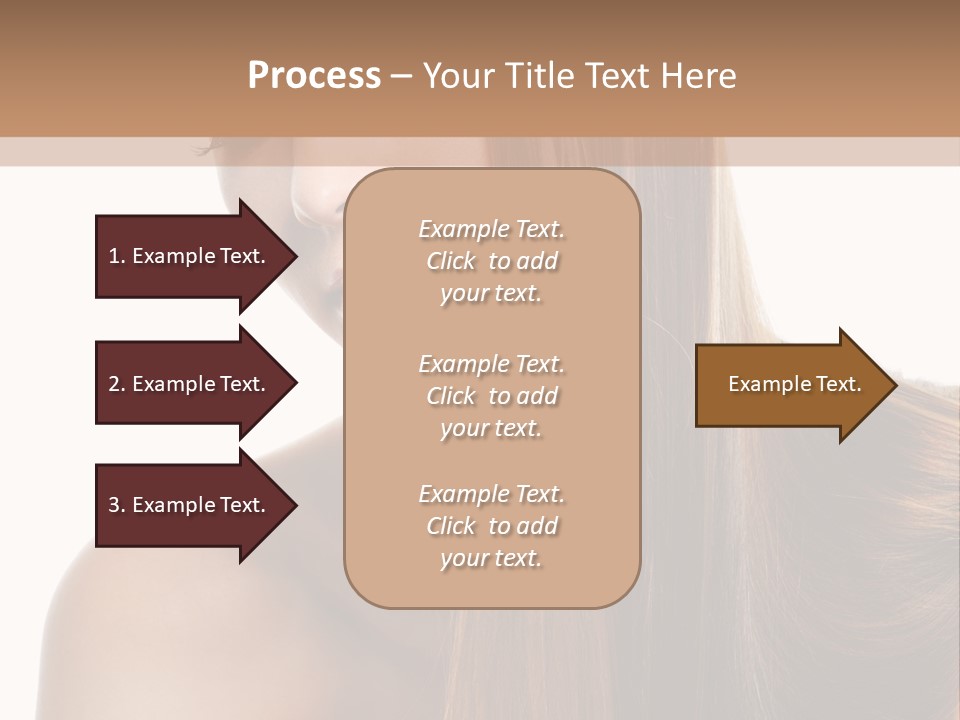 Process – Your Title Text Here

1. Example Text.

2. Example Text.

3. Example Text.

Example Text. Click to add your text.

Example Text. Click to add your text.

Example Text. Click to add your text.

Example Text.